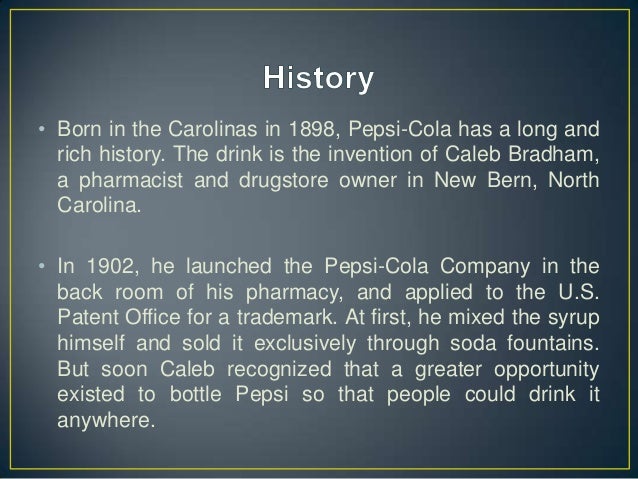 History

• Born in the Carolinas in 1898, Pepsi-Cola has a long and rich history. The drink is the invention of Caleb Bradham, a pharmacist and drugstore owner in New Bern, North Carolina.

• In 1902, he launched the Pepsi-Cola Company in the back room of his pharmacy, and applied to the U.S. Patent Office for a trademark. At first, he mixed the syrup himself and sold it exclusively through soda fountains. But soon Caleb recognized that a greater opportunity existed to bottle Pepsi so that people could drink it anywhere.